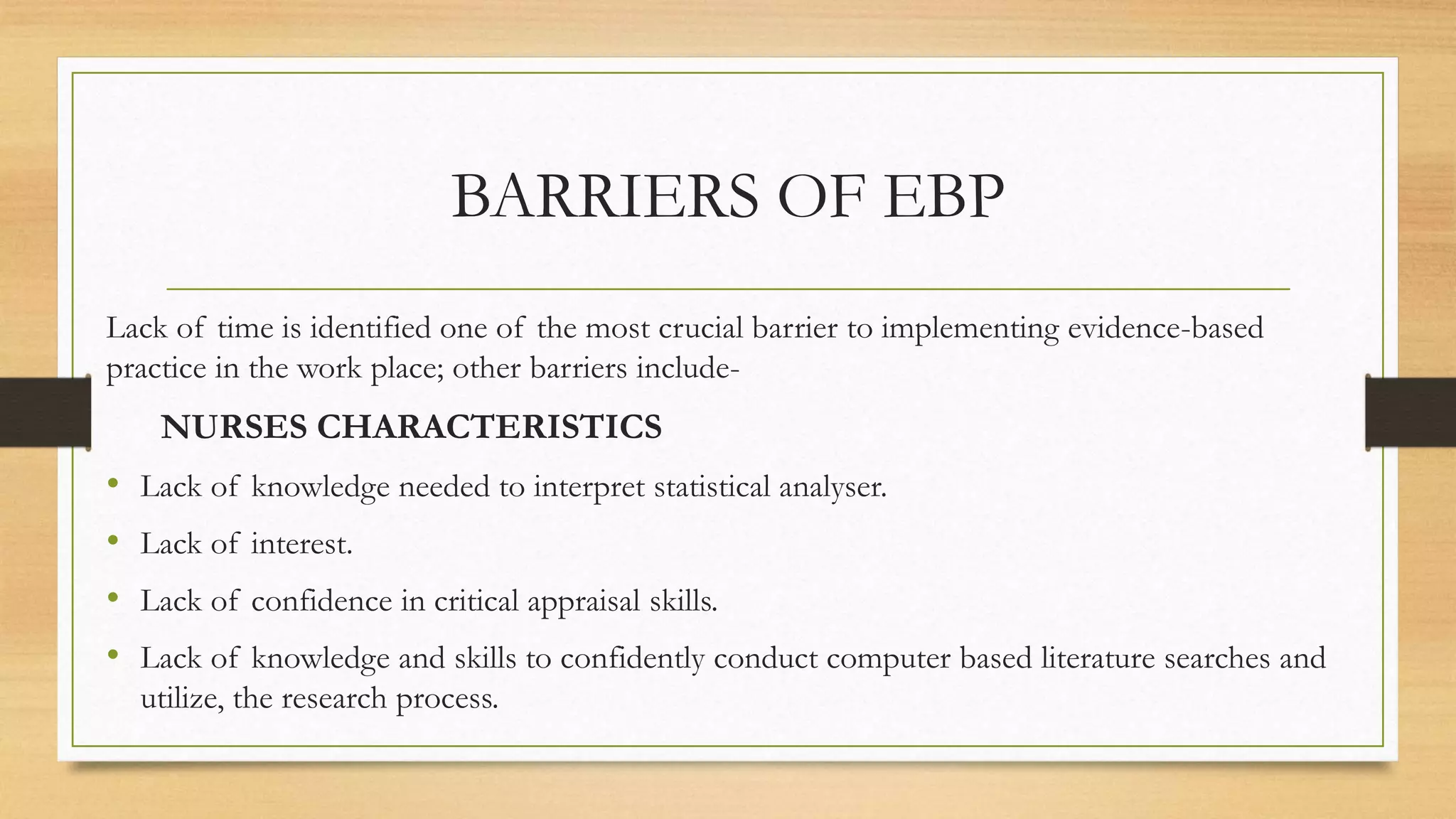 BARRIERS OF EBP

Lack of time is identified one of the most crucial barrier to implementing evidence-based practice in the work place; other barriers include-

NURSES CHARACTERISTICS

• Lack of knowledge needed to interpret statistical analyser.
• Lack of interest.
• Lack of confidence in critical appraisal skills.
• Lack of knowledge and skills to confidently conduct computer based literature searches and utilize, the research process.